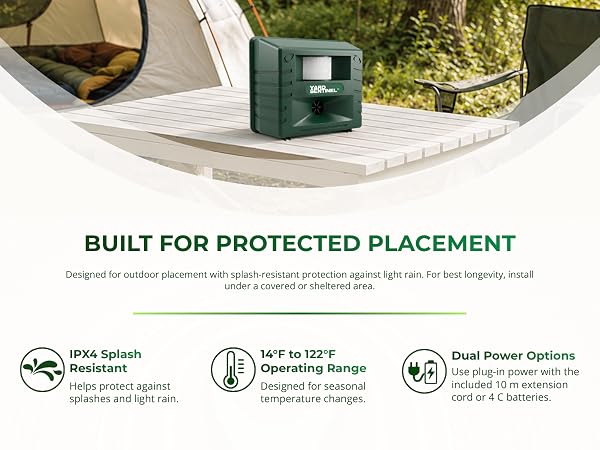 YARD SENTINEL

BUILT FOR PROTECTED PLACEMENT

Designed for outdoor placement with splash-resistant protection against light rain. For best longevity, install under a covered or sheltered area.

IPX4 Splash Resistant
Helps protect against splashes and light rain.

14°F to 122°F Operating Range
Designed for seasonal temperature changes.

Dual Power Options
Use plug-in power with the included 10 m extension cord or 4 C batteries.